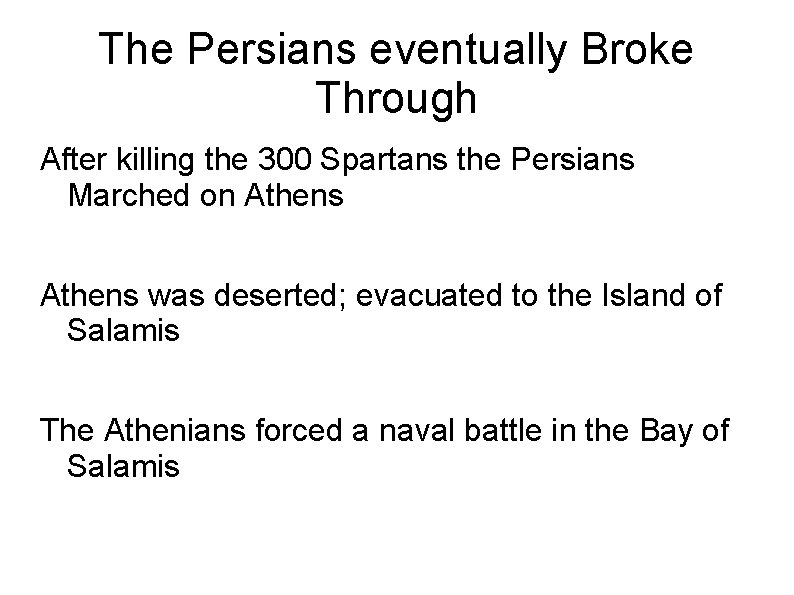 The Persians eventually Broke Through

After killing the 300 Spartans the Persians Marched on Athens

Athens was deserted; evacuated to the Island of Salamis

The Athenians forced a naval battle in the Bay of Salamis